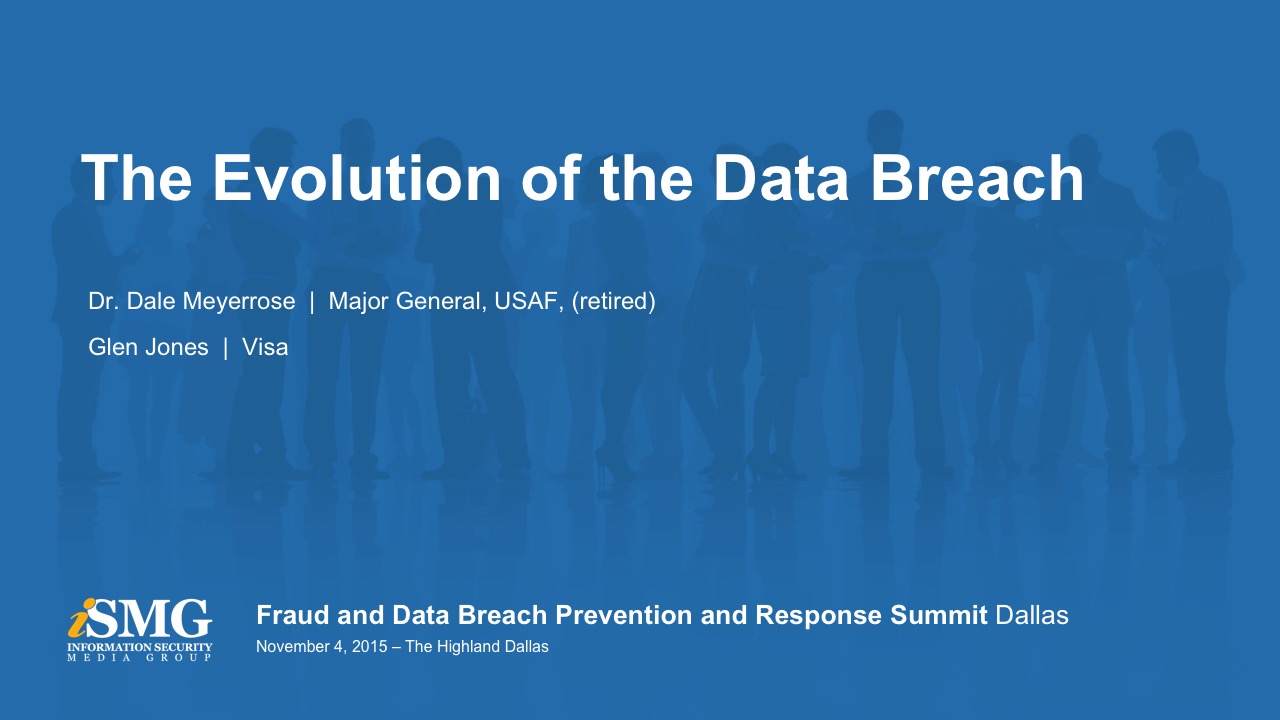 The Evolution of the Data Breach

Dr. Dale Meyerrose | Major General, USAF, (retired)

Glen Jones | Visa

iSMG
INFORMATION SECURITY
MEDIA GROUP

Fraud and Data Breach Prevention and Response Summit Dallas

November 4, 2015 – The Highland Dallas